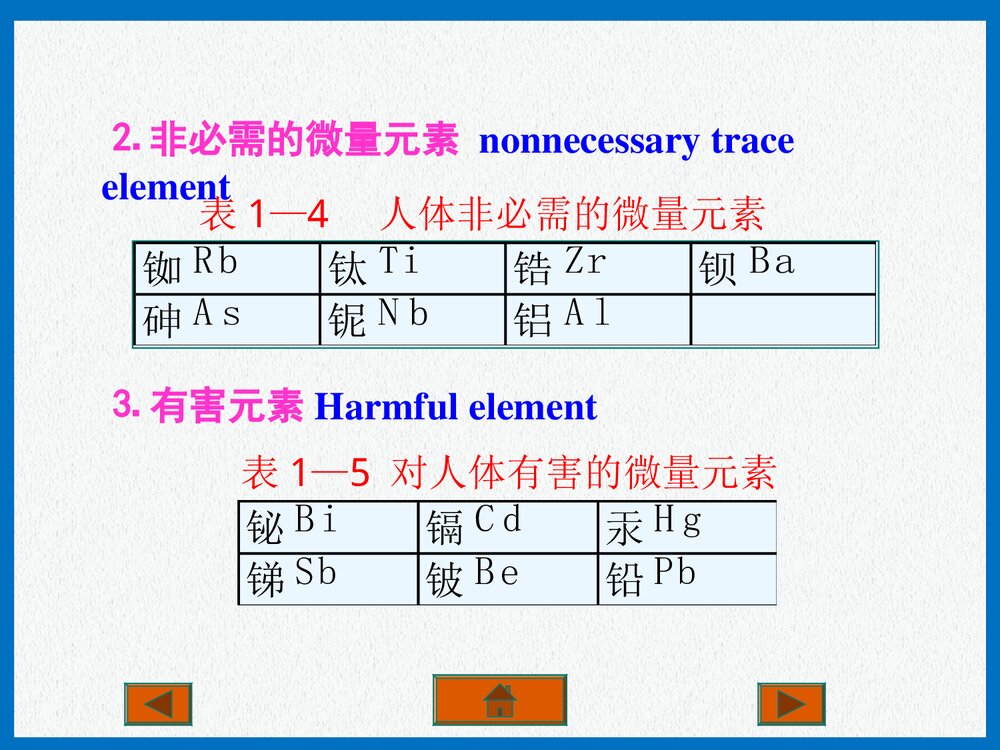 2. 非必需的微量元素 nonnecessary trace element

表 1—4 人体非必需的微量元素

| 铷 Rb | 钛 Ti | 锆 Zr | 钡 Ba |
|---|---|---|---|
| 砷 As | 铌 Nb | 铝 Al | |

3. 有害元素 Harmful element

表 1—5 对人体有害的微量元素

| 铋 Bi | 镉 Cd | 汞 Hg |
|---|---|---|
| 锑 Sb | 铍 Be | 铅 Pb |